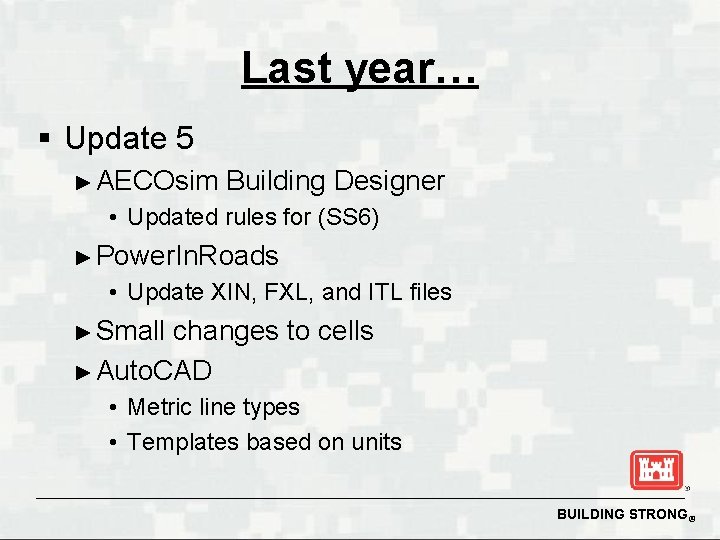 Last year…

▪ Update 5

► AECOsim Building Designer

• Updated rules for (SS6)

► PowerInRoads

• Update XIN, FXL, and ITL files

► Small changes to cells

► AutoCAD

• Metric line types

• Templates based on units

BUILDING STRONG®